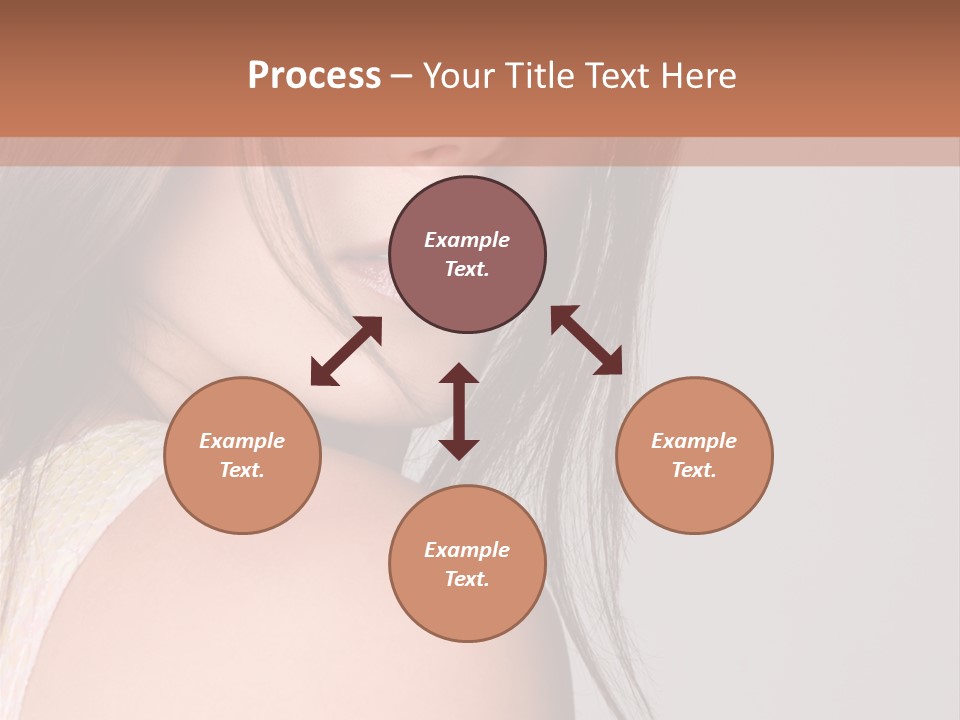 Process – Your Title Text Here

Example Text.

Example Text.

Example Text.

Example Text.